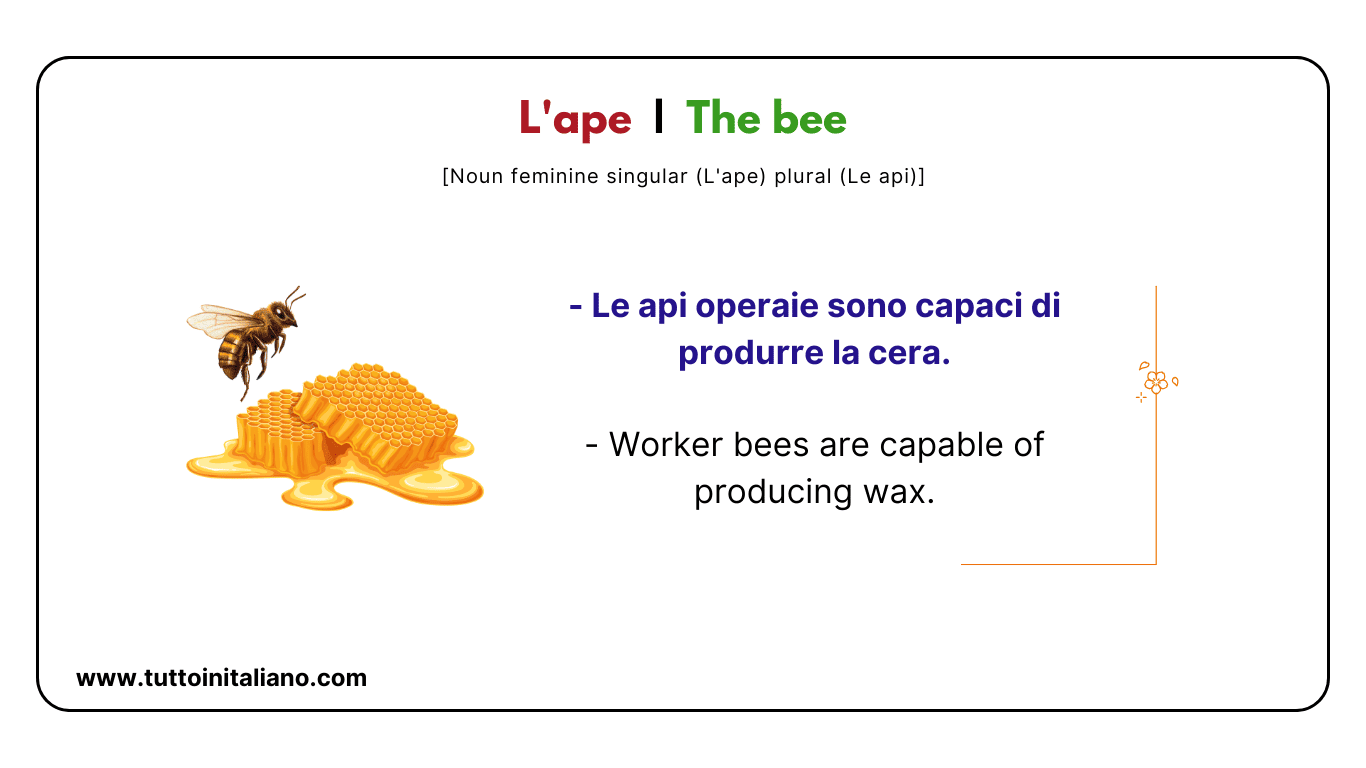 L'ape | The bee

[Noun feminine singular (L'ape) plural (Le api)]

- Le api operaie sono capaci di produrre la cera.

- Worker bees are capable of producing wax.

www.tuttoinitaliano.com